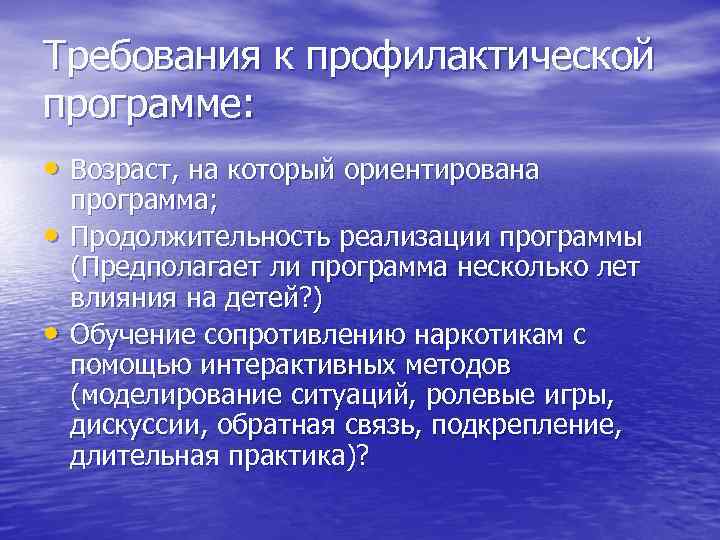 Требования к профилактической программе:

• Возраст, на который ориентирована программа;
• Продолжительность реализации программы (Предполагает ли программа несколько лет влияния на детей?)
• Обучение сопротивлению наркотикам с помощью интерактивных методов (моделирование ситуаций, ролевые игры, дискуссии, обратная связь, подкрепление, длительная практика)?